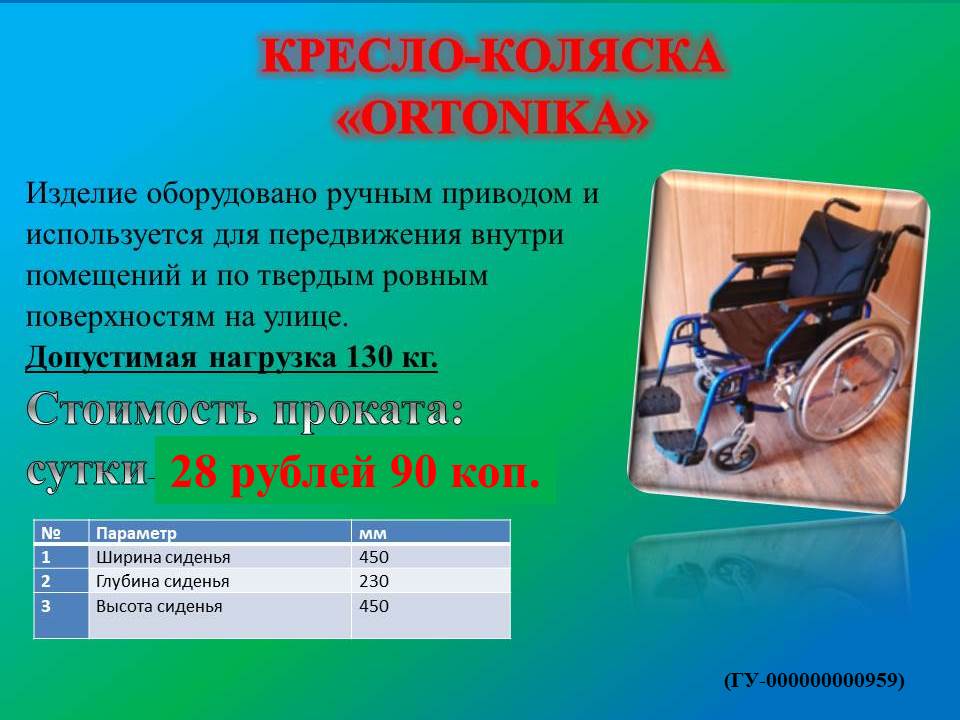 КРЕСЛО-КОЛЯСКА «ORTONIKA»

Изделие оборудовано ручным приводом и используется для передвижения внутри помещений и по твердым ровным поверхностям на улице.
Допустимая нагрузка 130 кг.

Стоимость проката:
сутки- 28 рублей 90 коп.

| № | Параметр | мм |
|---|---|---|
| 1 | Ширина сиденья | 450 |
| 2 | Глубина сиденья | 230 |
| 3 | Высота сиденья | 450 |

(ГУ-000000000959)